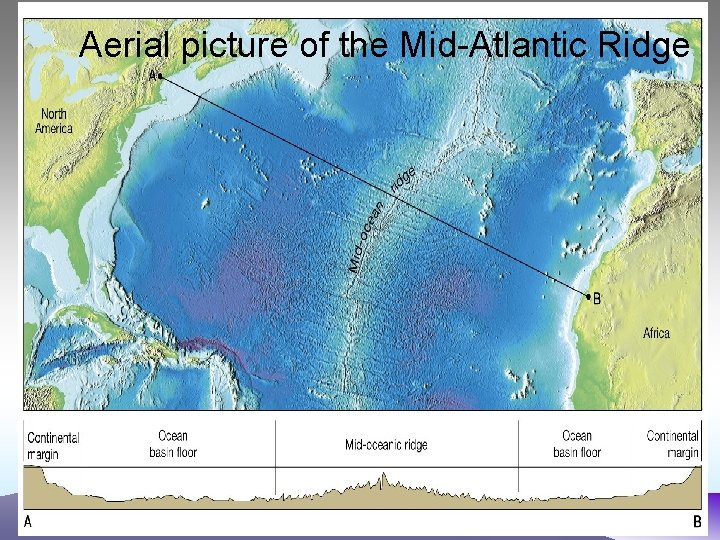 Aerial picture of the Mid-Atlantic Ridge

A

North America

Mid-ocean ridge

B

Africa

Continental margin

Ocean basin floor

Mid-oceanic ridge

Ocean basin floor

Continental margin

A

B